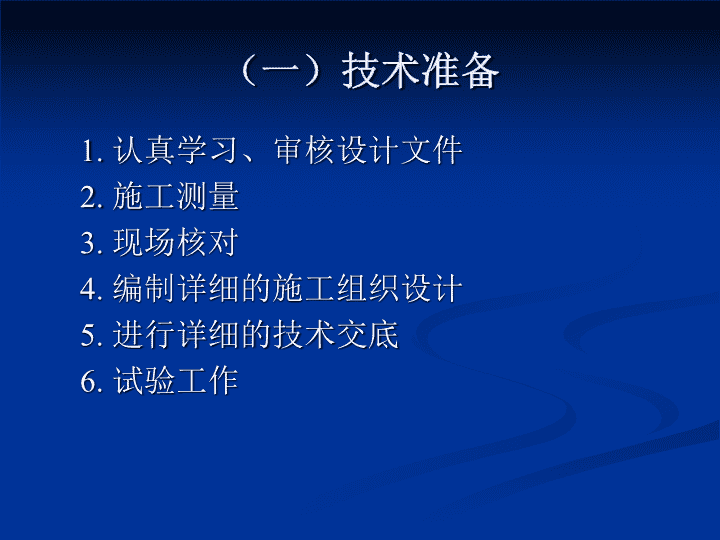 （一）技术准备

1. 认真学习、审核设计文件
2. 施工测量
3. 现场核对
4. 编制详细的施工组织设计
5. 进行详细的技术交底
6. 试验工作